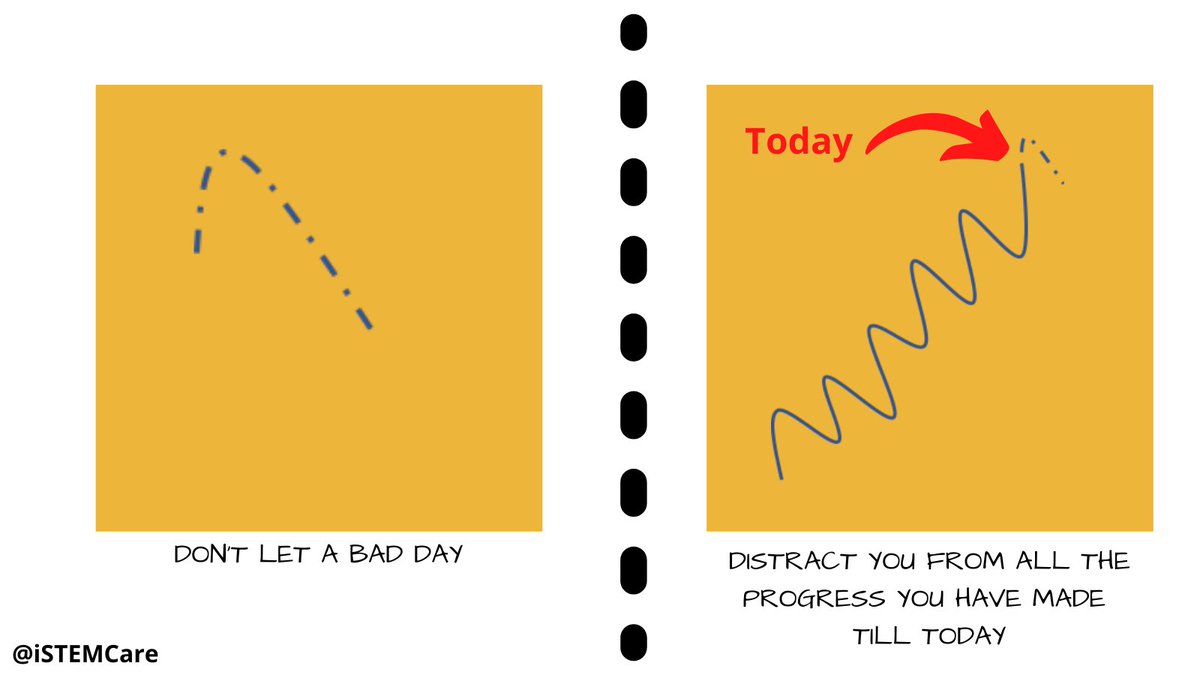 DON'T LET A BAD DAY

Today

DISTRACT YOU FROM ALL THE PROGRESS YOU HAVE MADE TILL TODAY

@iSTEMCare